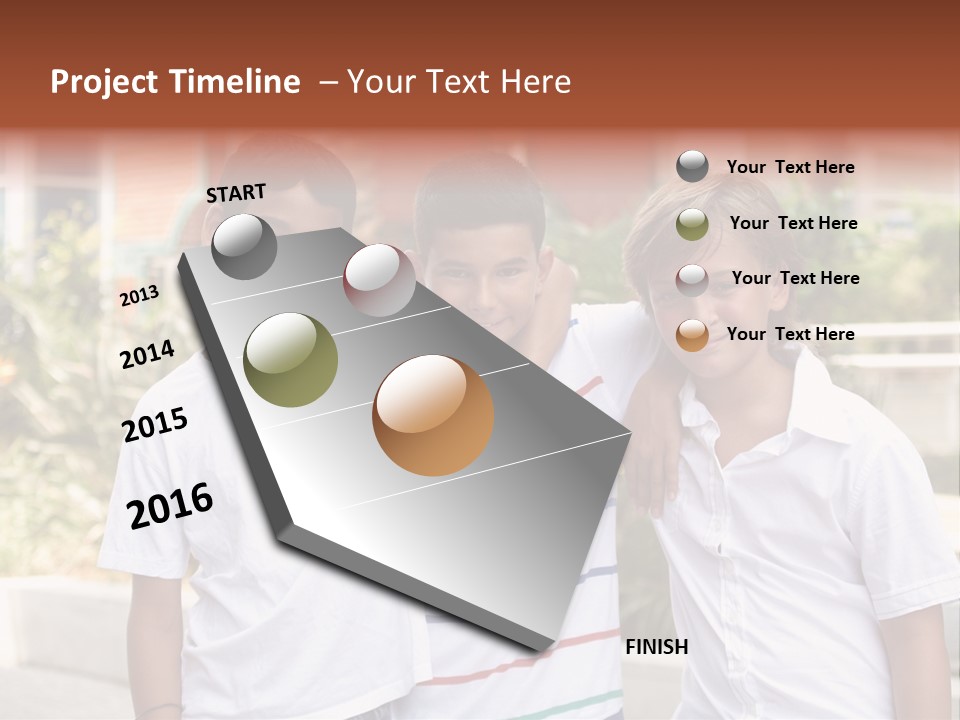 Project Timeline – Your Text Here

START

2013

2014

2015

2016

FINISH

Your Text Here

Your Text Here

Your Text Here

Your Text Here